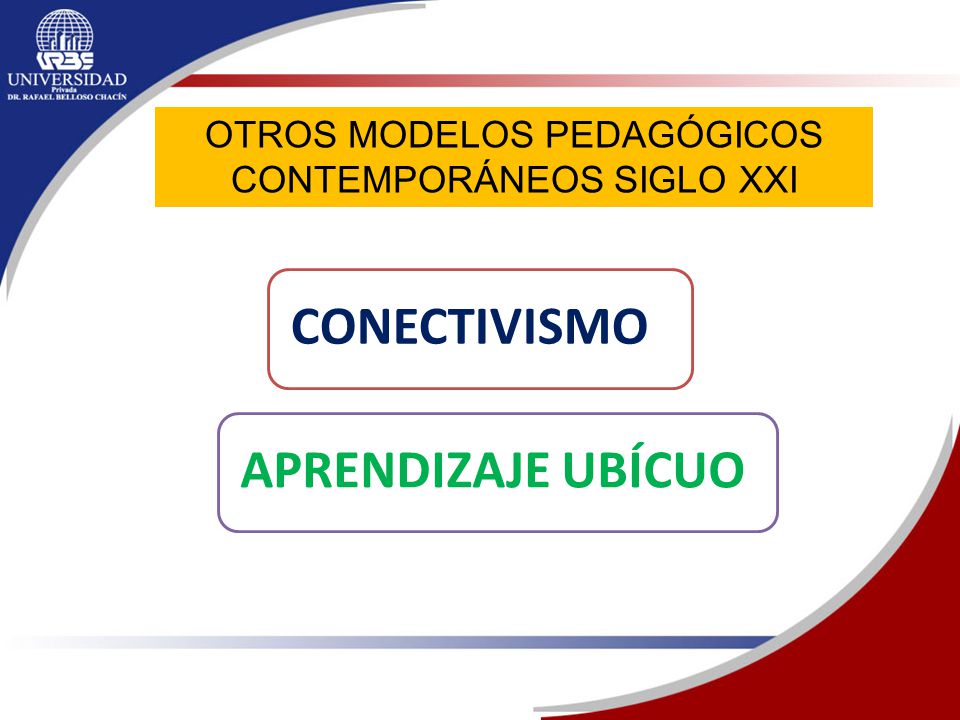 URBE
UNIVERSIDAD
Privada
DR. RAFAEL BELLOSO CHACÍN

OTROS MODELOS PEDAGÓGICOS CONTEMPORÁNEOS SIGLO XXI

CONECTIVISMO

APRENDIZAJE UBÍCUO